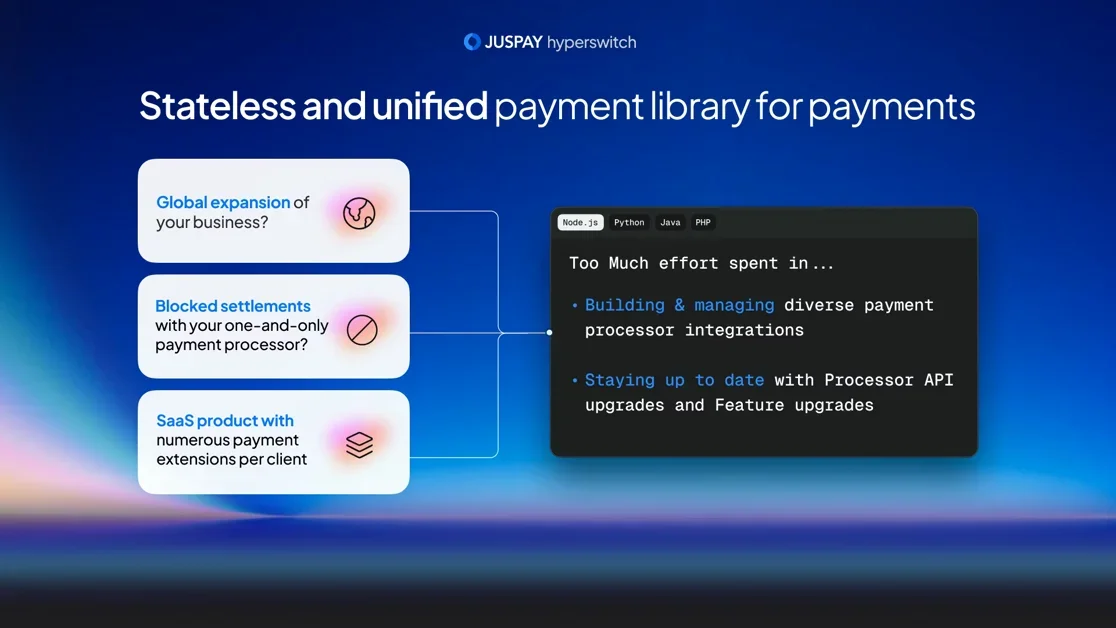 JUSPAY hyperswitch

Stateless and unified payment library for payments

Global expansion of your business?

Blocked settlements with your one-and-only payment processor?

SaaS product with numerous payment extensions per client

Node.js Python Java PHP

Too Much effort spent in...

• Building & managing diverse payment processor integrations

• Staying up to date with Processor API upgrades and Feature upgrades